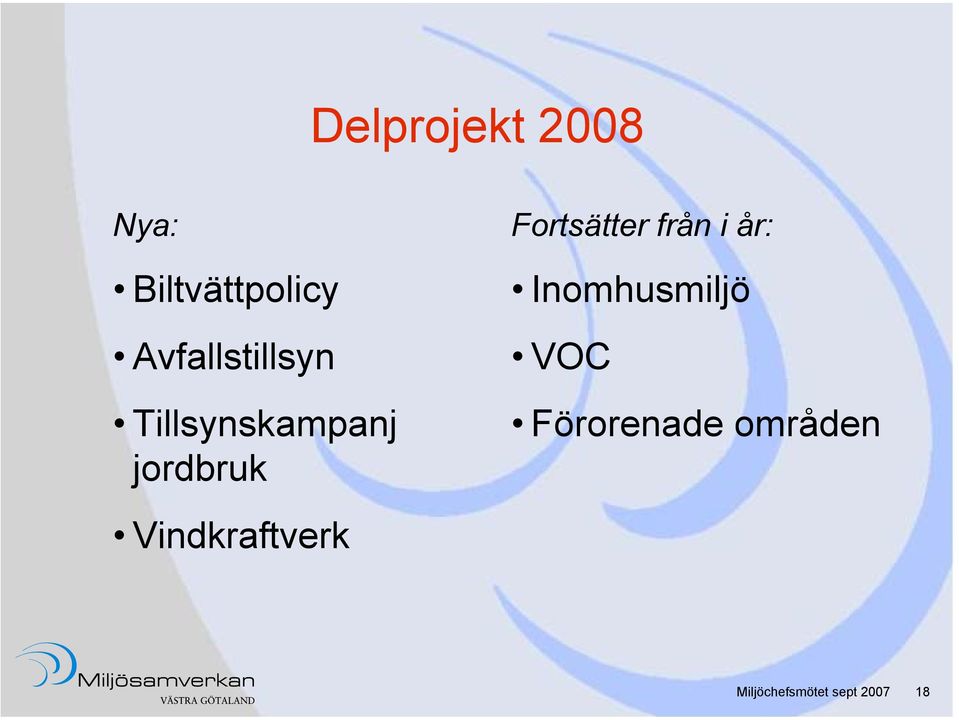 Delprojekt 2008

Nya:

• Biltvättpolicy
• Avfallstillsyn
• Tillsynskampanj jordbruk
• Vindkraftverk

Fortsätter från i år:

• Inomhusmiljö
• VOC
• Förorenade områden

Miljösamverkan
VÄSTRA GÖTALAND

Miljöchefsmötet sept 2007 18